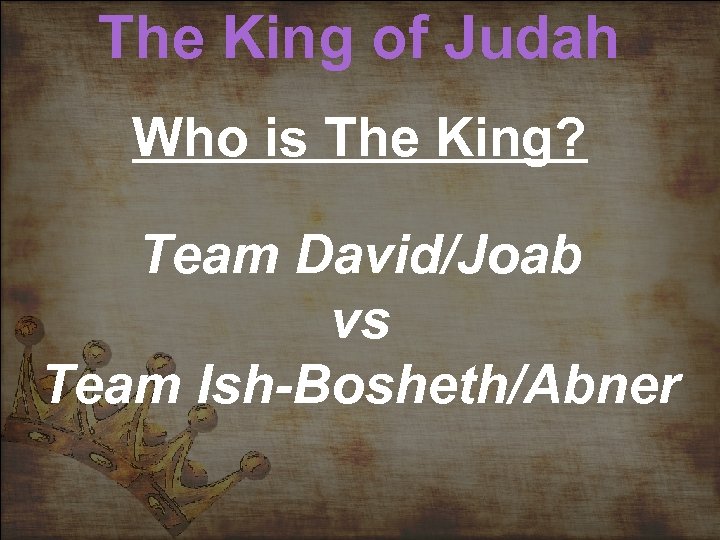 The King of Judah

Who is The King?

Team David/Joab
vs
Team Ish-Bosheth/Abner